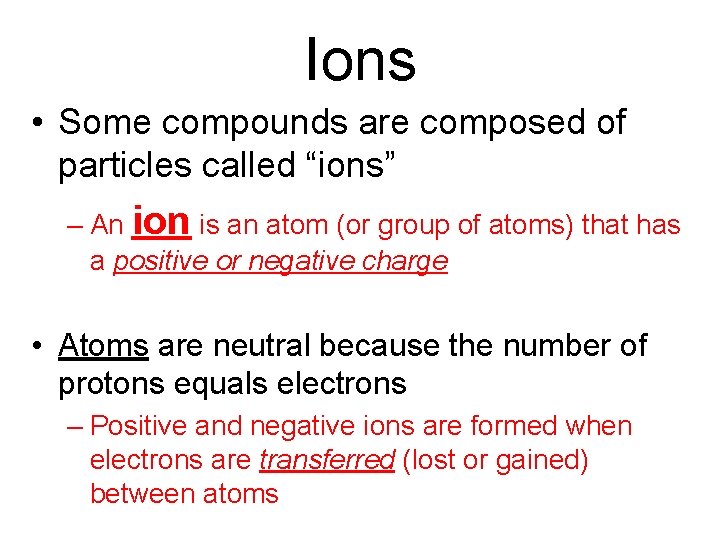 Ions

• Some compounds are composed of particles called “ions”

– An ion is an atom (or group of atoms) that has a positive or negative charge

• Atoms are neutral because the number of protons equals electrons

– Positive and negative ions are formed when electrons are transferred (lost or gained) between atoms